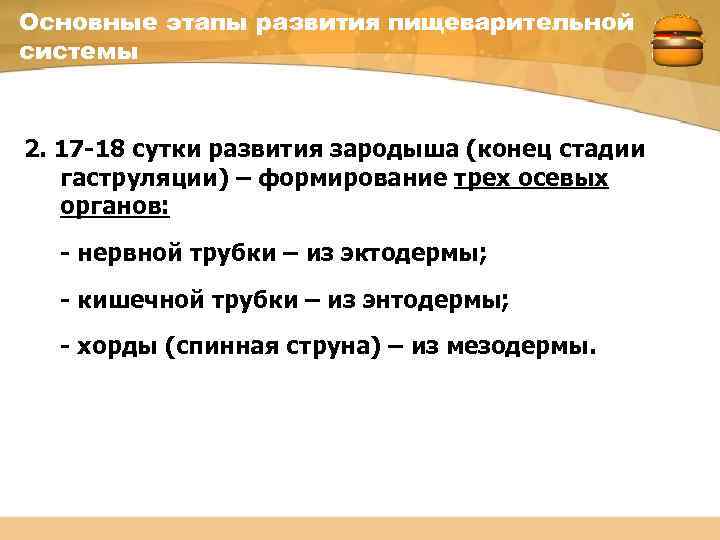 Основные этапы развития пищеварительной системы

2. 17-18 сутки развития зародыша (конец стадии гаструляции) – формирование трех осевых органов:

- нервной трубки – из эктодермы;

- кишечной трубки – из энтодермы;

- хорды (спинная струна) – из мезодермы.